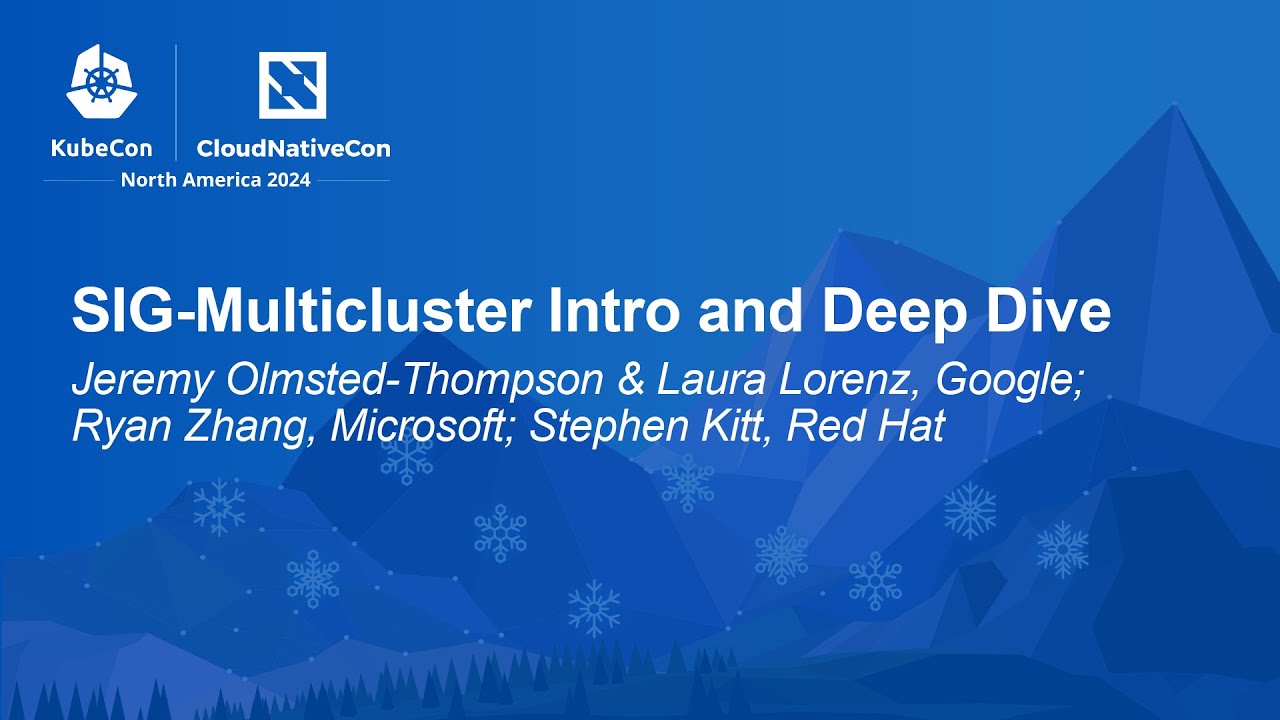 KubeCon CloudNativeCon
North America 2024

SIG-Multicluster Intro and Deep Dive

Jeremy Olmsted-Thompson & Laura Lorenz, Google; Ryan Zhang, Microsoft; Stephen Kitt, Red Hat